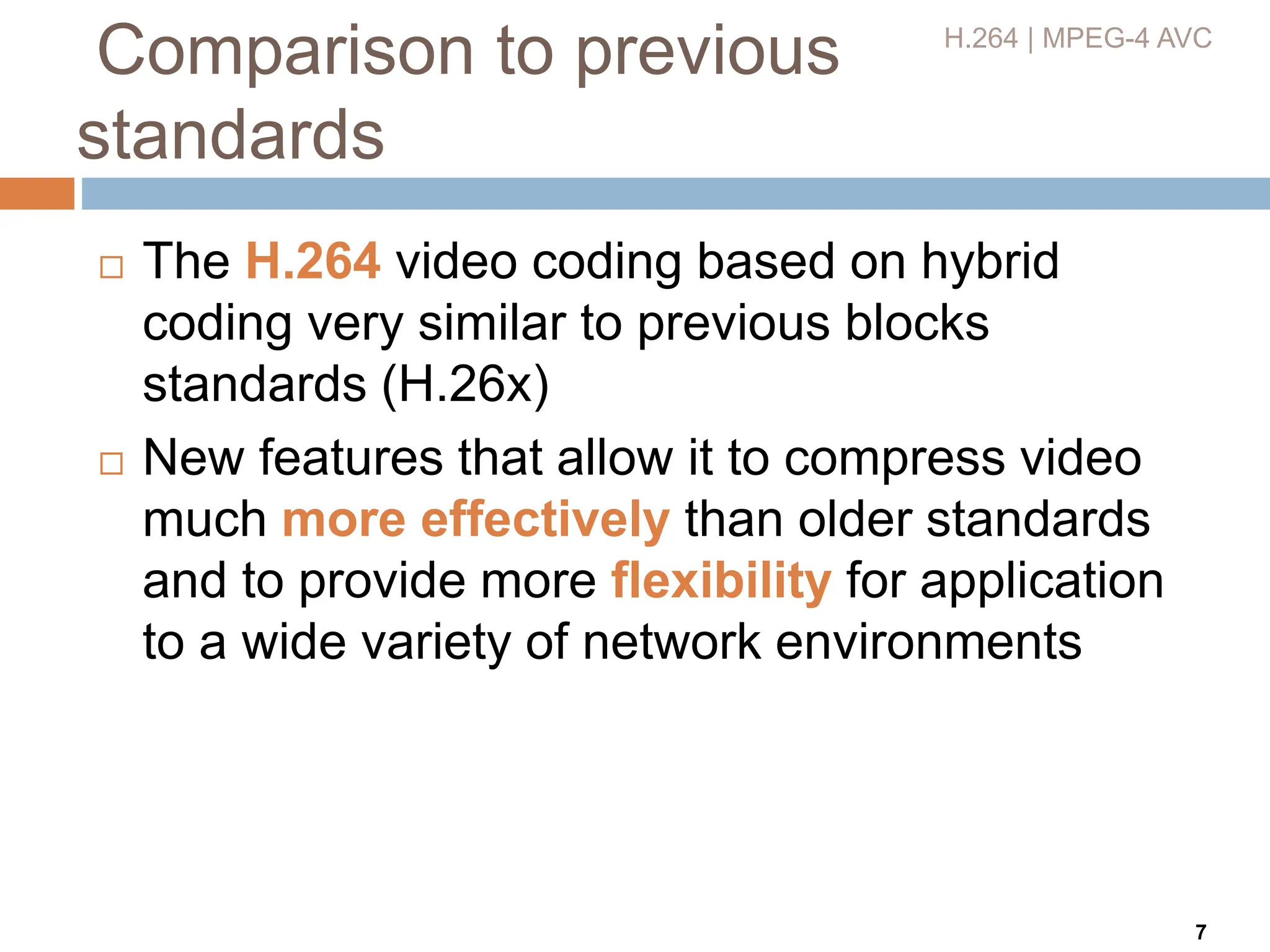 Comparison to previous standards

H.264 | MPEG-4 AVC

□ The H.264 video coding based on hybrid coding very similar to previous blocks standards (H.26x)

□ New features that allow it to compress video much more effectively than older standards and to provide more flexibility for application to a wide variety of network environments

7